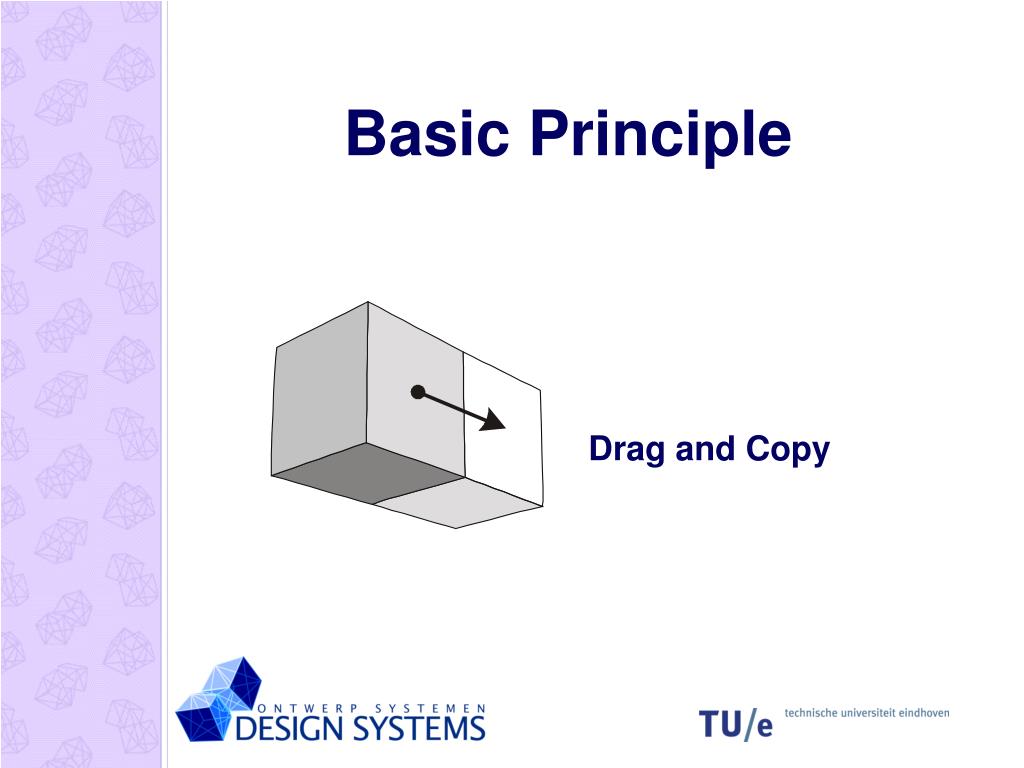 Basic Principle

Drag and Copy

ONTWERP SYSTEMEN
DESIGN SYSTEMS

TU/e technische universiteit eindhoven